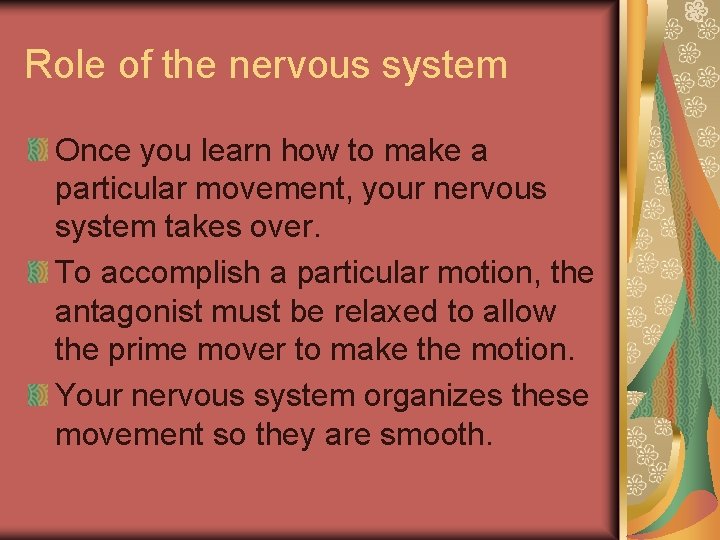 Role of the nervous system

Once you learn how to make a particular movement, your nervous system takes over.

To accomplish a particular motion, the antagonist must be relaxed to allow the prime mover to make the motion.

Your nervous system organizes these movement so they are smooth.